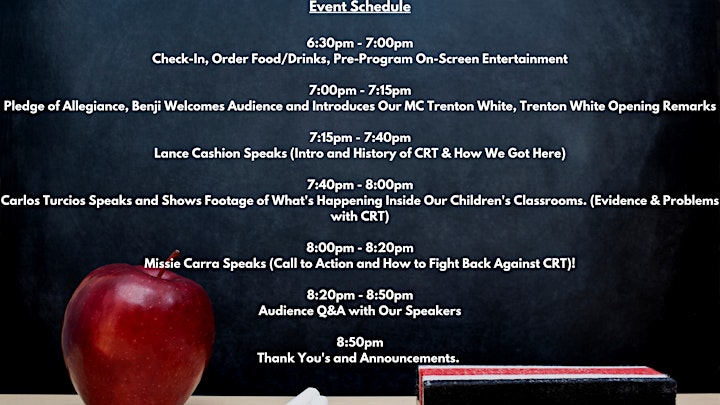 Event Schedule

6:30pm - 7:00pm
Check-In, Order Food/Drinks, Pre-Program On-Screen Entertainment

7:00pm - 7:15pm
Pledge of Allegiance, Benji Welcomes Audience and Introduces Our MC Trenton White, Trenton White Opening Remarks

7:15pm - 7:40pm
Lance Cashion Speaks (Intro and History of CRT & How We Got Here)

7:40pm - 8:00pm
Carlos Turcios Speaks and Shows Footage of What's Happening Inside Our Children's Classrooms. (Evidence & Problems with CRT)

8:00pm - 8:20pm
Missie Carra Speaks (Call to Action and How to Fight Back Against CRT)!

8:20pm - 8:50pm
Audience Q&A with Our Speakers

8:50pm
Thank You's and Announcements.